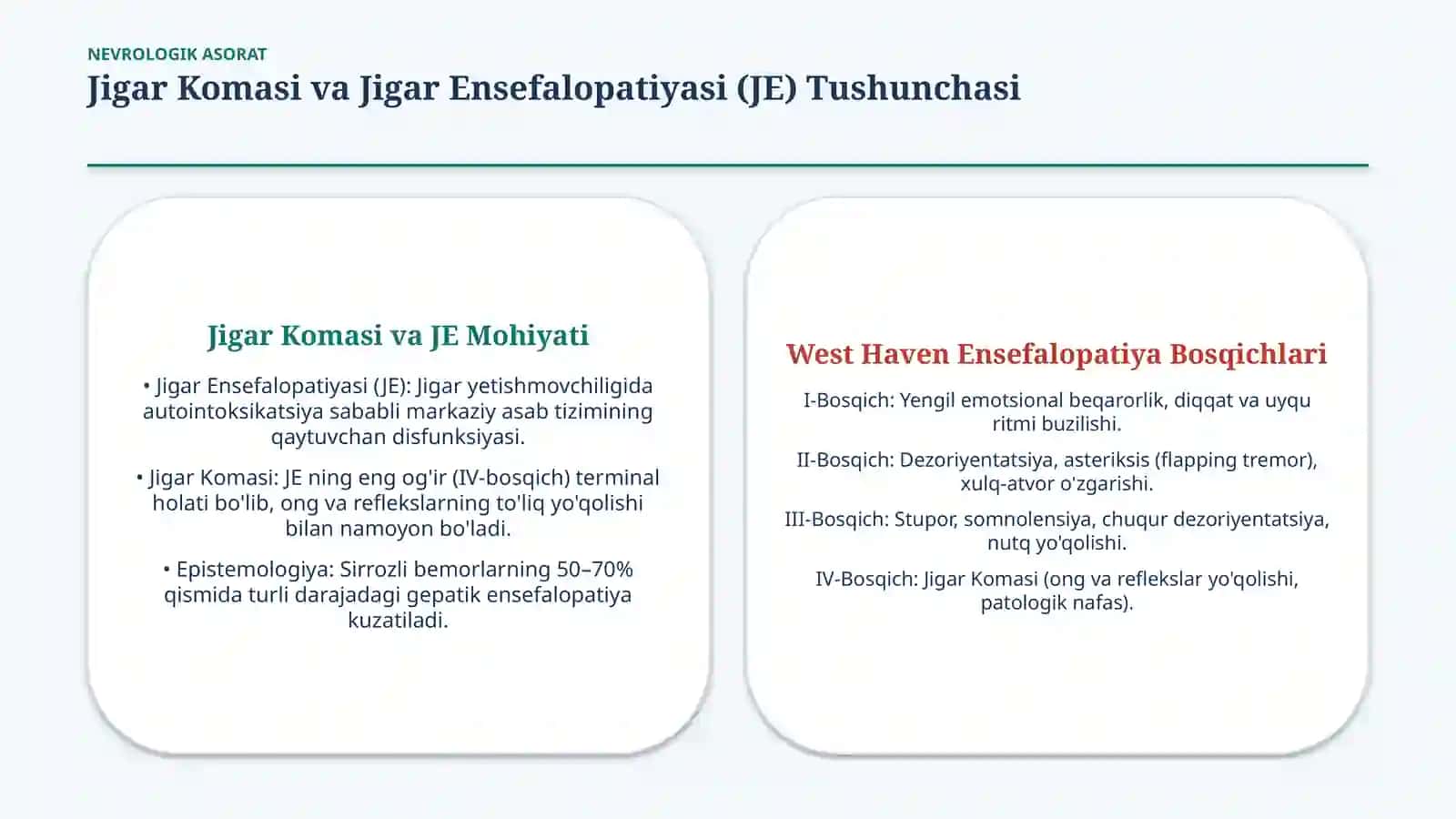 NEVROLOGIK ASORAT

Jigar Komasi va Jigar Ensefalopatiyasi (JE) Tushunchasi

Jigar Komasi va JE Mohiyati

• Jigar Ensefalopatiyasi (JE): Jigar yetishmovchiligida autointoksikatsiya sababli markaziy asab tizimining qaytuvchan disfunksiyasi.

• Jigar Komasi: JE ning eng og'ir (IV-bosqich) terminal holati bo'lib, ong va reflekslarning to'liq yo'qolishi bilan namoyon bo'ladi.

• Epistemologiya: Sirrozli bemorlarning 50–70% qismida turli darajadagi gepatik ensefalopatiya kuzatiladi.

West Haven Ensefalopatiya Bosqichlari

I-Bosqich: Yengil emotsional beqarorlik, diqqat va uyqu ritmi buzilishi.

II-Bosqich: Dezoriyentatsiya, asteriksis (flapping tremor), xulq-atvor o'zgarishi.

III-Bosqich: Stupor, somnolensiya, chuqur dezoriyentatsiya, nutq yo'qolishi.

IV-Bosqich: Jigar Komasi (ong va reflekslar yo'qolishi, patologik nafas).